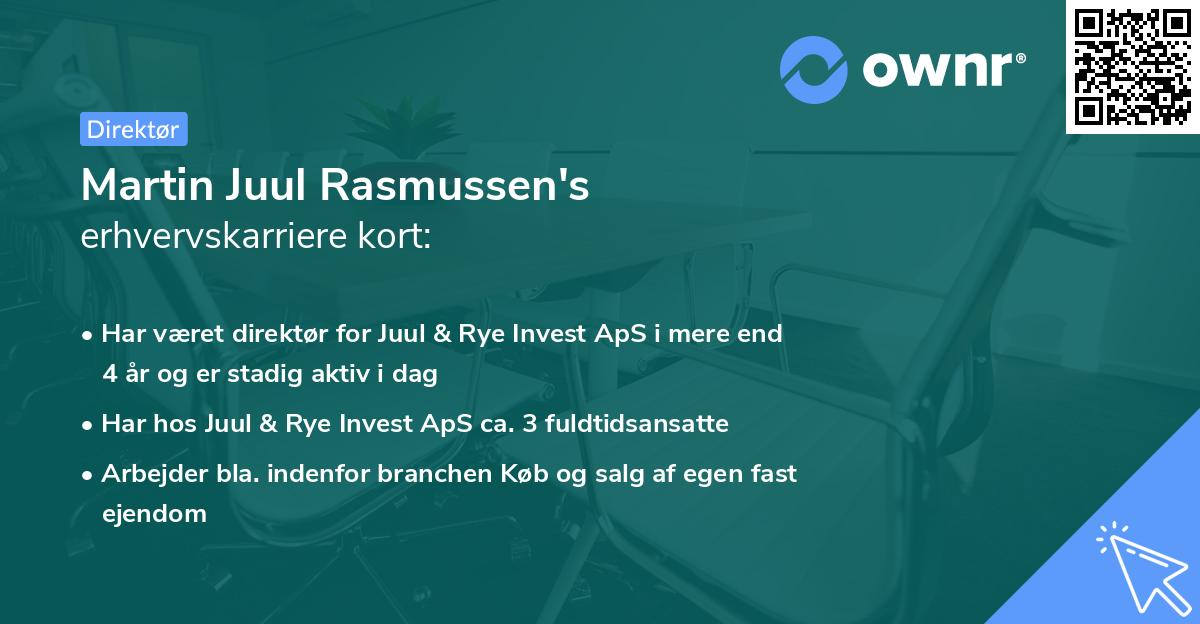 ownr®

Direktør

Martin Juul Rasmussen's
erhvervskarriere kort:

• Har været direktør for Juul & Rye Invest ApS i mere end 4 år og er stadig aktiv i dag
• Har hos Juul & Rye Invest ApS ca. 3 fuldtidsansatte
• Arbejder bla. indenfor branchen Køb og salg af egen fast ejendom